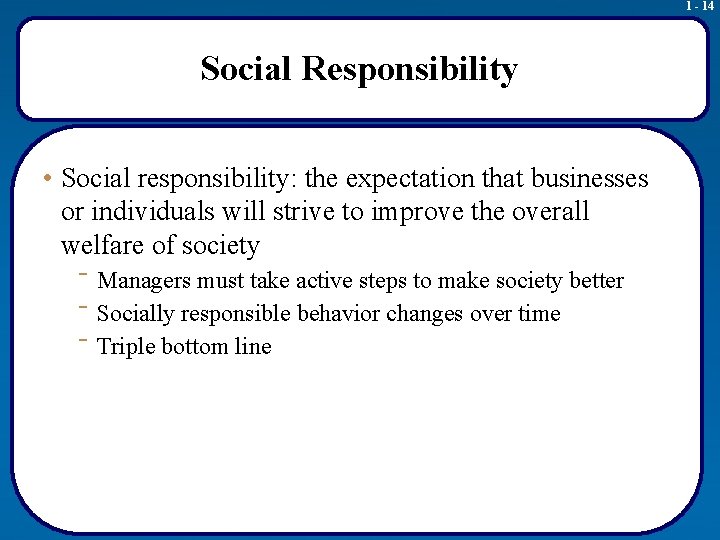 1 - 14

Social Responsibility

• Social responsibility: the expectation that businesses or individuals will strive to improve the overall welfare of society

– Managers must take active steps to make society better

– Socially responsible behavior changes over time

– Triple bottom line